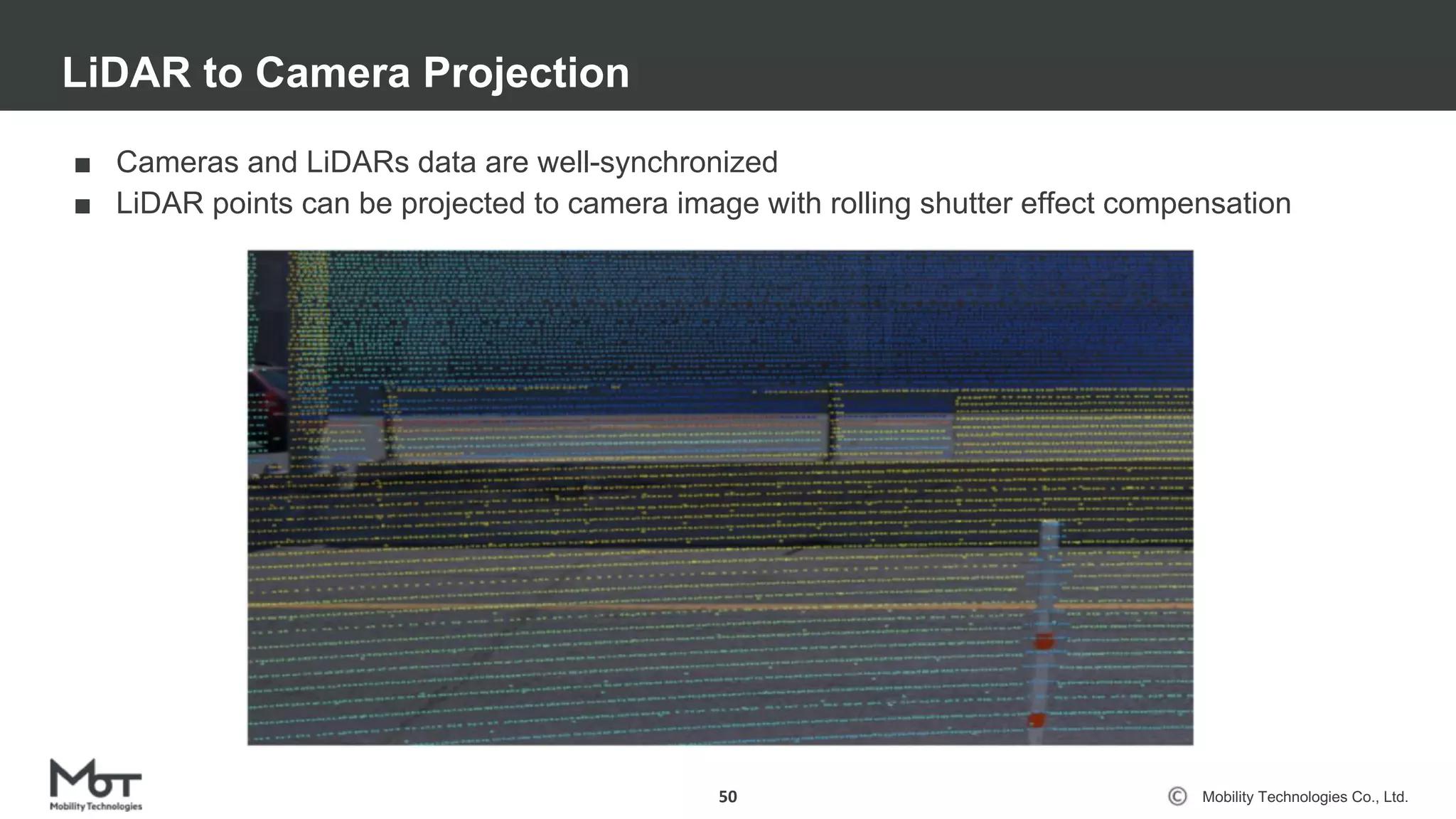 LiDAR to Camera Projection

■ Cameras and LiDARs data are well-synchronized
■ LiDAR points can be projected to camera image with rolling shutter effect compensation

MoT
Mobility Technologies

50

© Mobility Technologies Co., Ltd.